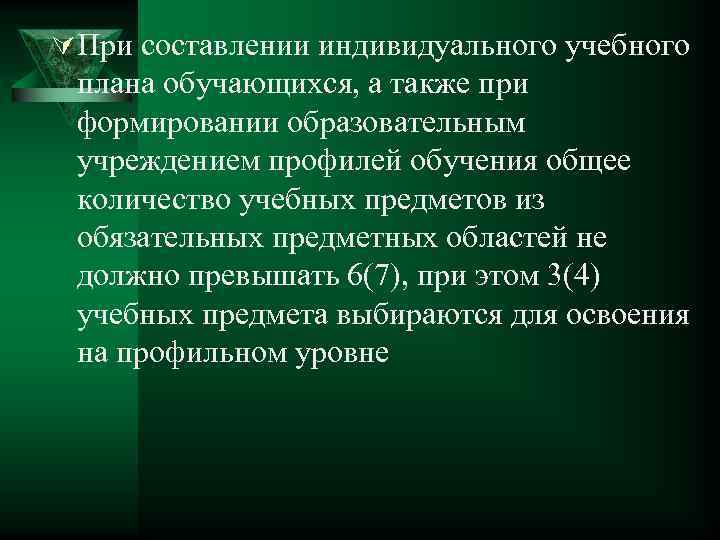 При составлении индивидуального учебного плана обучающихся, а также при формировании образовательным учреждением профилей обучения общее количество учебных предметов из обязательных предметных областей не должно превышать 6(7), при этом 3(4) учебных предмета выбираются для освоения на профильном уровне